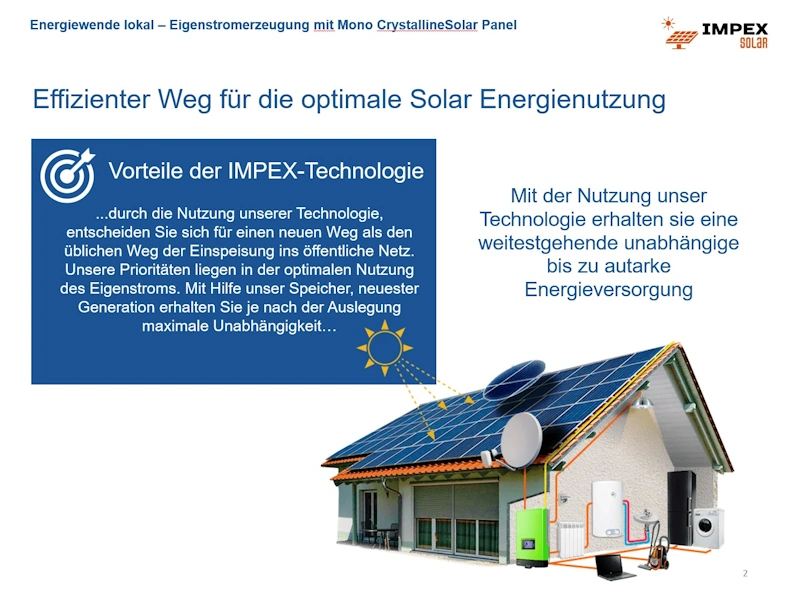 Energiewende lokal – Eigenstromerzeugung mit Mono CrystallineSolar Panel

IMPEX SOLAR

Effizienter Weg für die optimale Solar Energienutzung

Vorteile der IMPEX-Technologie

...durch die Nutzung unserer Technologie, entscheiden Sie sich für einen neuen Weg als den üblichen Weg der Einspeisung ins öffentliche Netz. Unsere Prioritäten liegen in der optimalen Nutzung des Eigenstroms. Mit Hilfe unser Speicher, neuester Generation erhalten Sie je nach der Auslegung maximale Unabhängigkeit…

Mit der Nutzung unser Technologie erhalten sie eine weitestgehende unabhängige bis zu autarke Energieversorgung

2